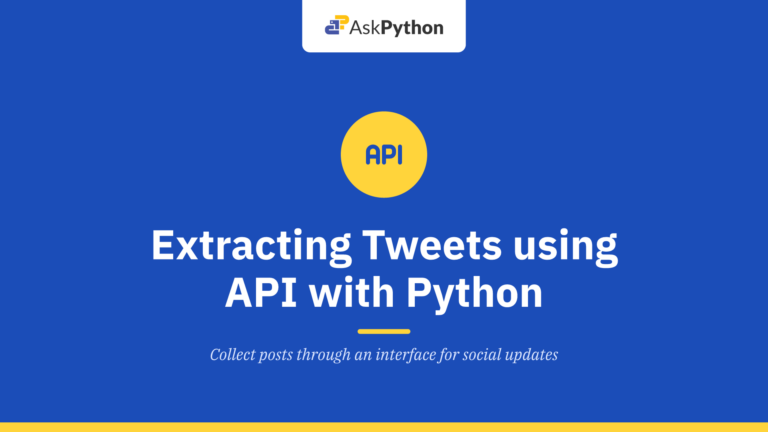 AskPython

API

Extracting Tweets using API with Python

Collect posts through an interface for social updates